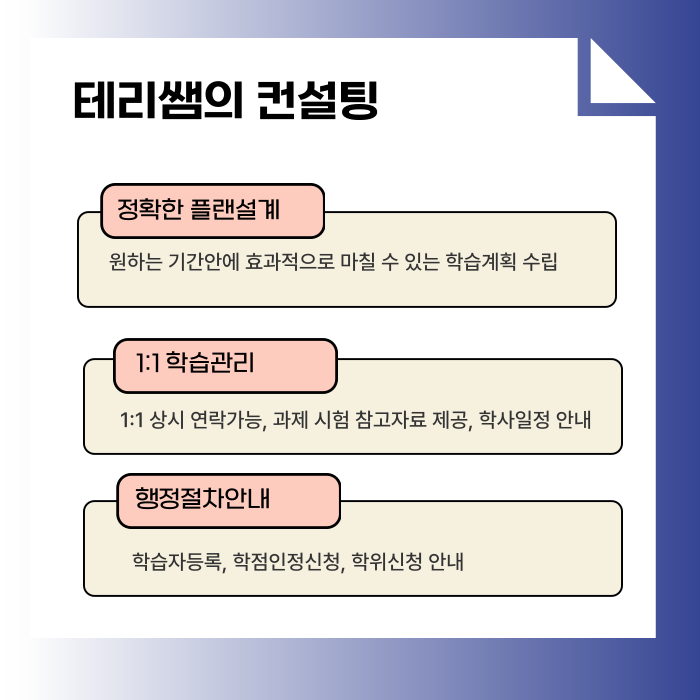 테리쌤의 컨설팅

정확한 플랜설계

원하는 기간안에 효과적으로 마칠 수 있는 학습계획 수립

1:1 학습관리

1:1 상시 연락가능, 과제 시험 참고자료 제공, 학사일정 안내

행정절차안내

학습자등록, 학점인정신청, 학위신청 안내